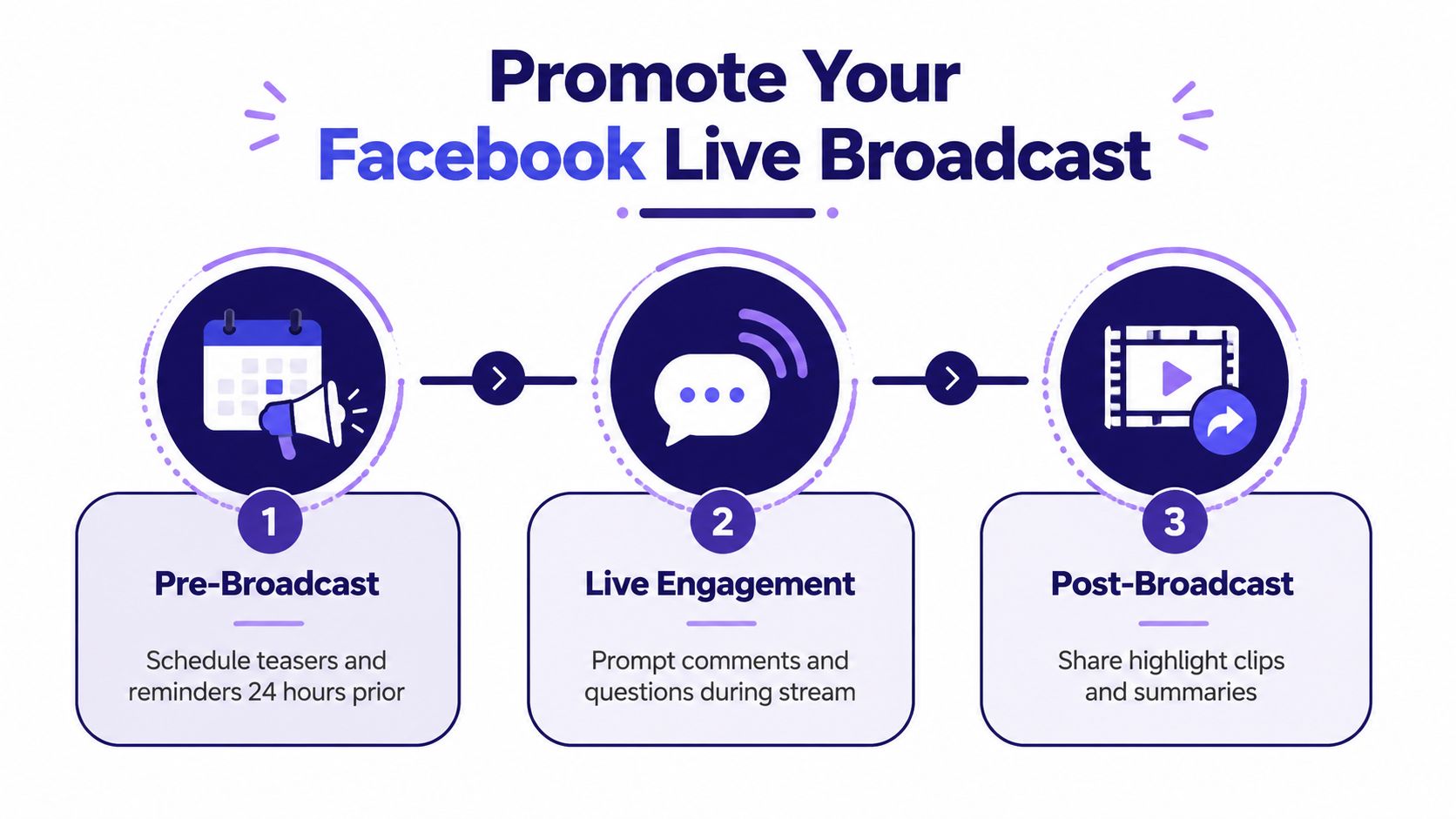 Promote Your Facebook Live Broadcast

1

Pre-Broadcast

Schedule teasers and reminders 24 hours prior

2

Live Engagement

Prompt comments and questions during stream

3

Post-Broadcast

Share highlight clips and summaries